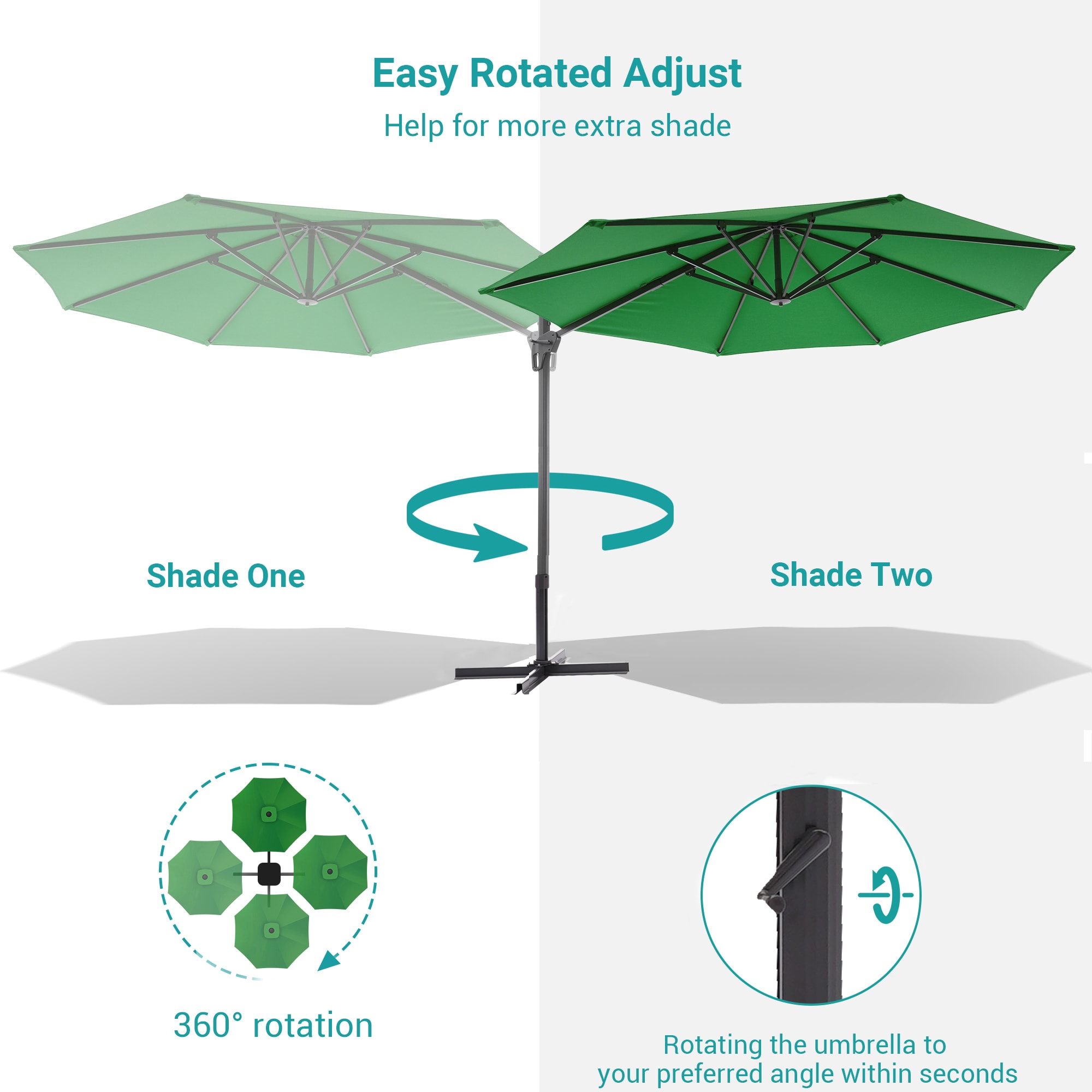 Easy Rotated Adjust

Help for more extra shade

Shade One

Shade Two

360° rotation

Rotating the umbrella to your preferred angle within seconds